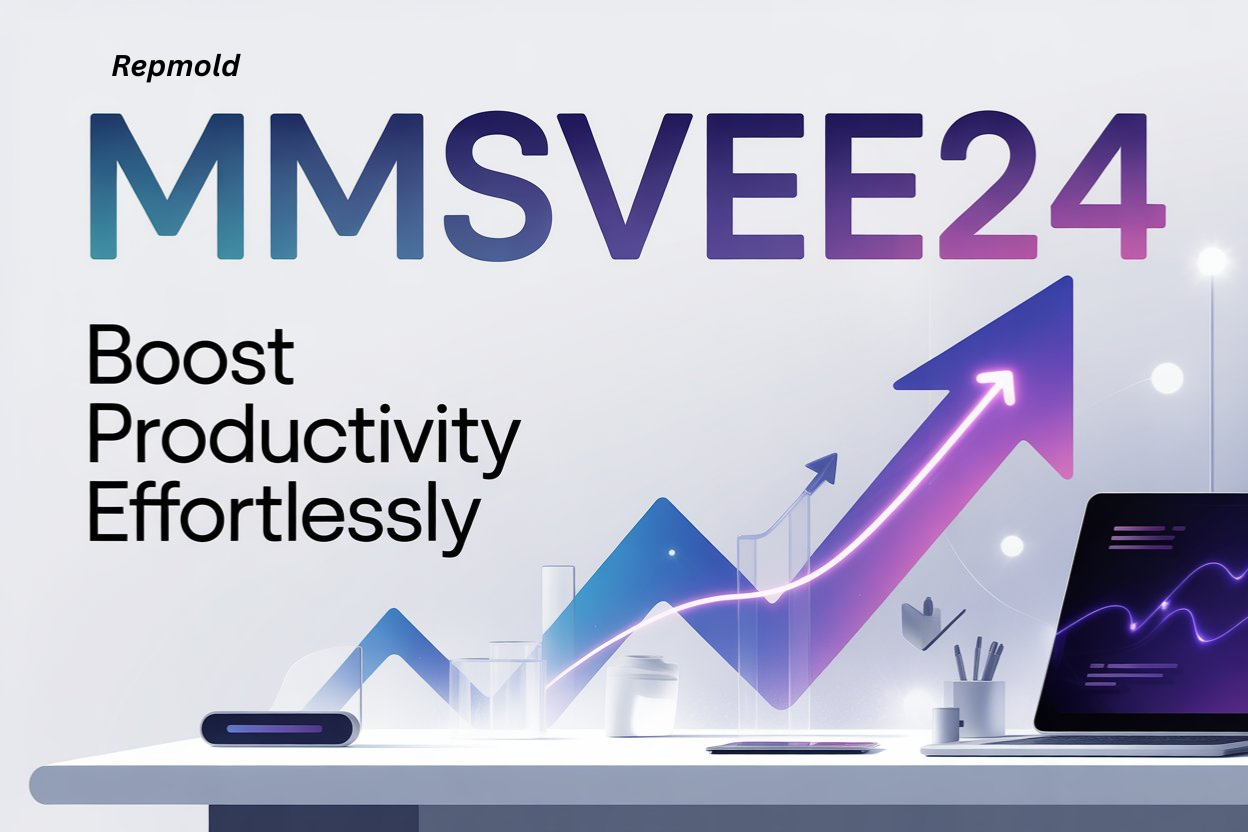 Repmold

MMSVEE24

Boost Productivity Effortlessly